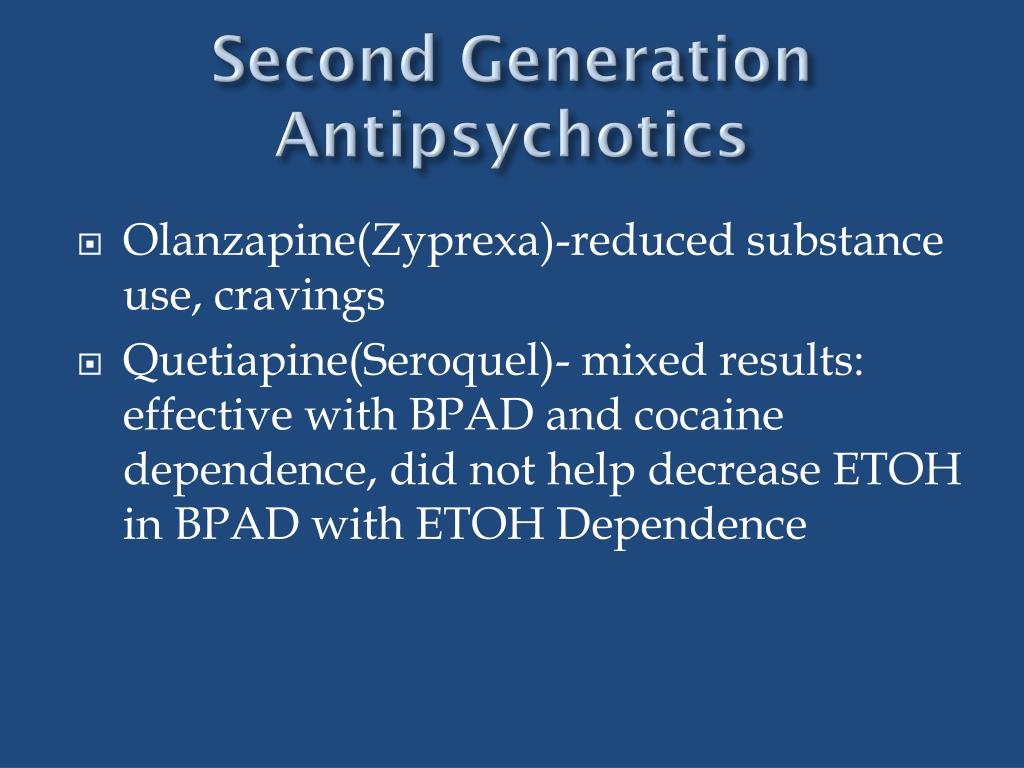 Second Generation Antipsychotics

Olanzapine(Zyprexa)-reduced substance use, cravings

Quetiapine(Seroquel)- mixed results: effective with BPAD and cocaine dependence, did not help decrease ETOH in BPAD with ETOH Dependence